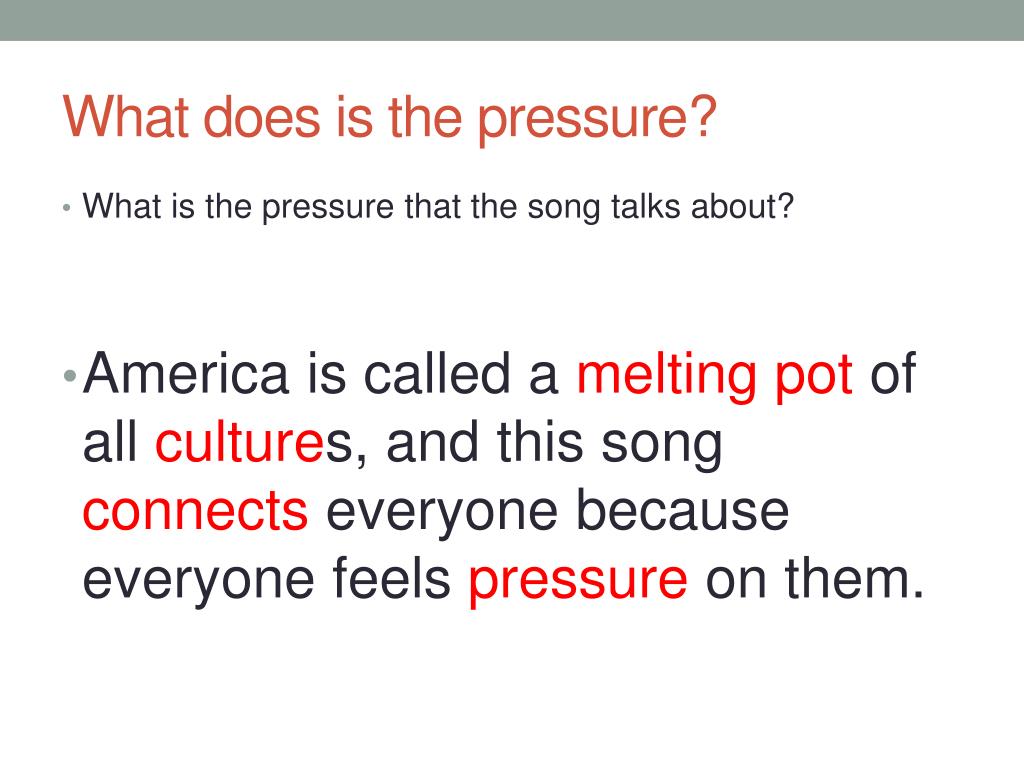 What does is the pressure?

• What is the pressure that the song talks about?

• America is called a melting pot of all cultures, and this song connects everyone because everyone feels pressure on them.